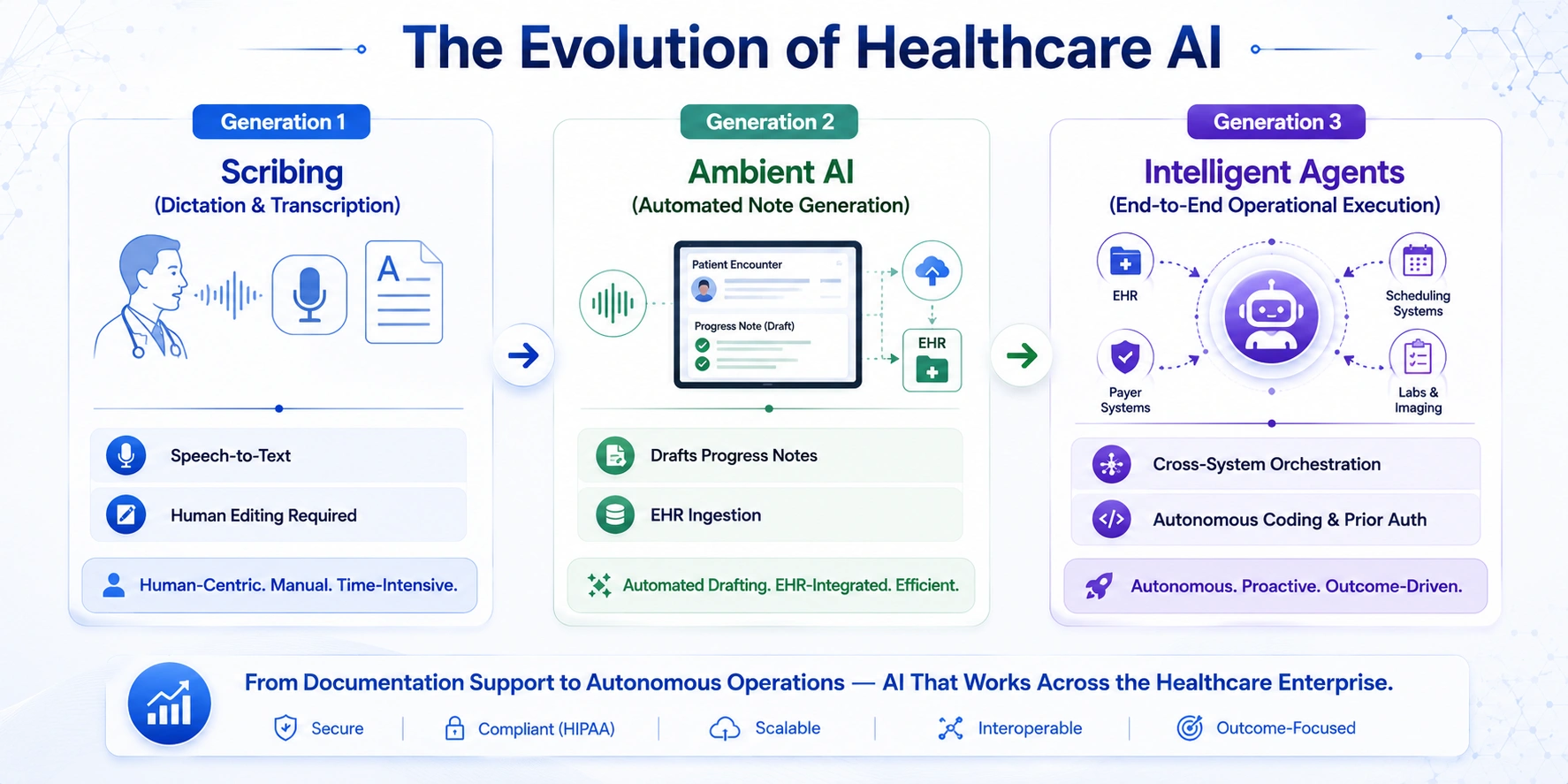 The Evolution of Healthcare AI

Generation 1

Scribing

(Dictation & Transcription)

A

Speech-to-Text

Human Editing Required

Human-Centric. Manual. Time-Intensive.

Generation 2

Ambient AI

(Automated Note Generation)

Patient Encounter

Progress Note (Draft)

EHR

Drafts Progress Notes

EHR Ingestion

Automated Drafting. EHR-Integrated. Efficient.

Generation 3

Intelligent Agents

(End-to-End Operational Execution)

EHR

Scheduling Systems

Payer Systems

Labs & Imaging

Cross-System Orchestration

Autonomous Coding & Prior Auth

Autonomous. Proactive. Outcome-Driven.

From Documentation Support to Autonomous Operations — AI That Works Across the Healthcare Enterprise.

Secure | Compliant (HIPAA) | Scalable | Interoperable | Outcome-Focused